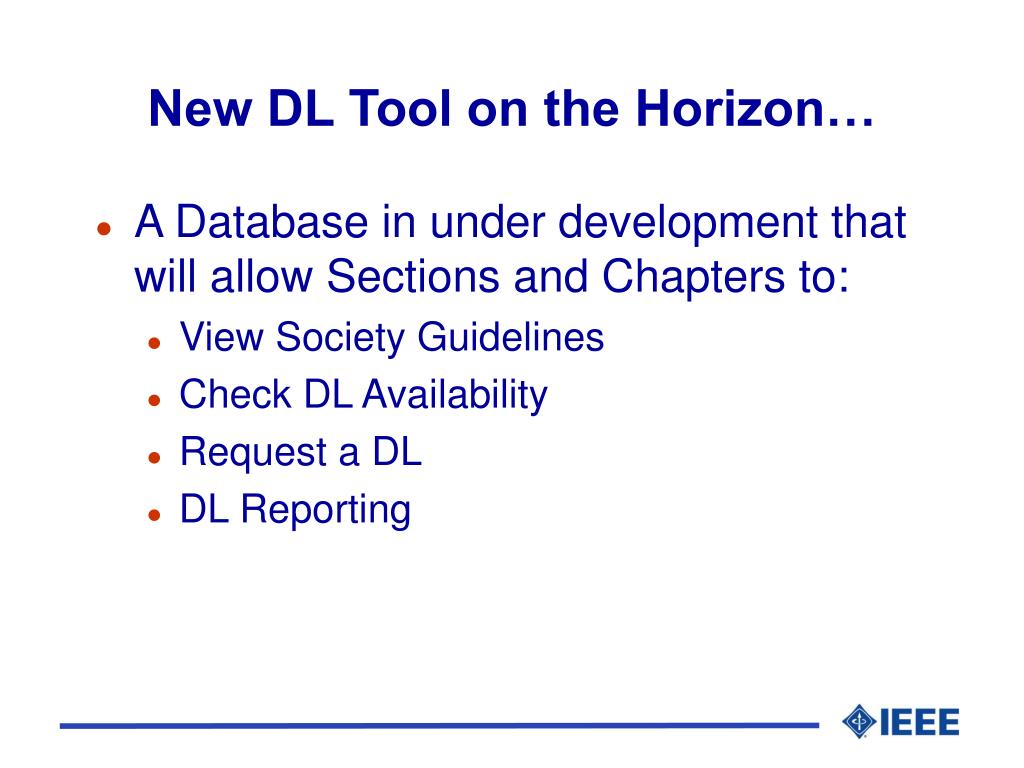 New DL Tool on the Horizon…

- A Database in under development that will allow Sections and Chapters to:
  - View Society Guidelines
  - Check DL Availability
  - Request a DL
  - DL Reporting

IEEE